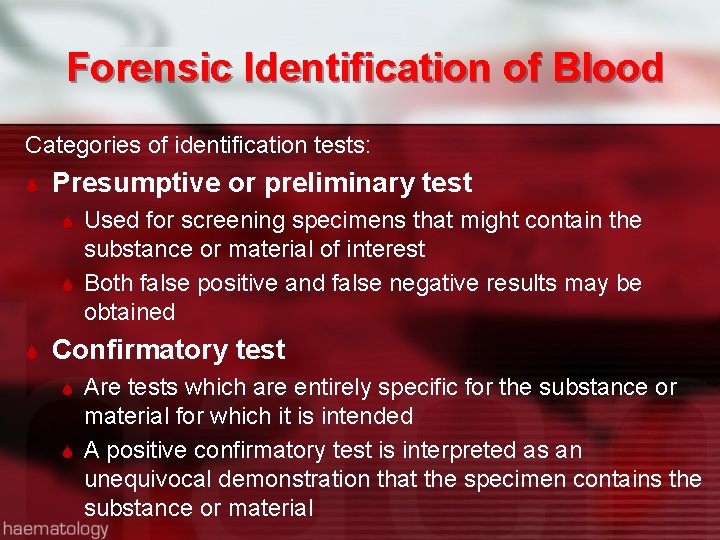 Forensic Identification of Blood

Categories of identification tests:

Presumptive or preliminary test

Used for screening specimens that might contain the substance or material of interest

Both false positive and false negative results may be obtained

Confirmatory test

Are tests which are entirely specific for the substance or material for which it is intended

A positive confirmatory test is interpreted as an unequivocal demonstration that the specimen contains the substance or material

haematology